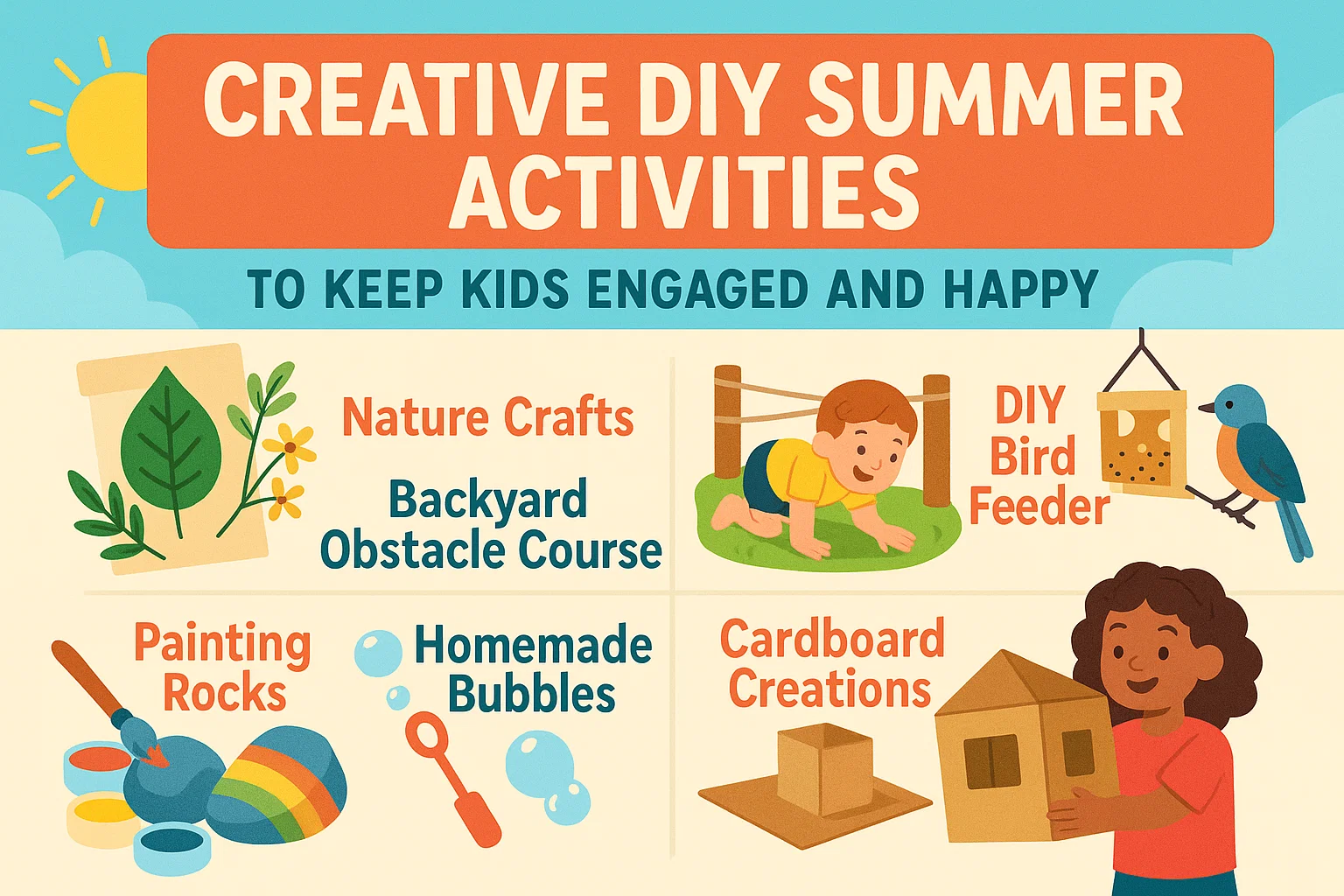 CREATIVE DIY SUMMER ACTIVITIES

TO KEEP KIDS ENGAGED AND HAPPY

Nature Crafts

Backyard Obstacle Course

DIY Bird Feeder

Painting Rocks

Homemade Bubbles

Cardboard Creations